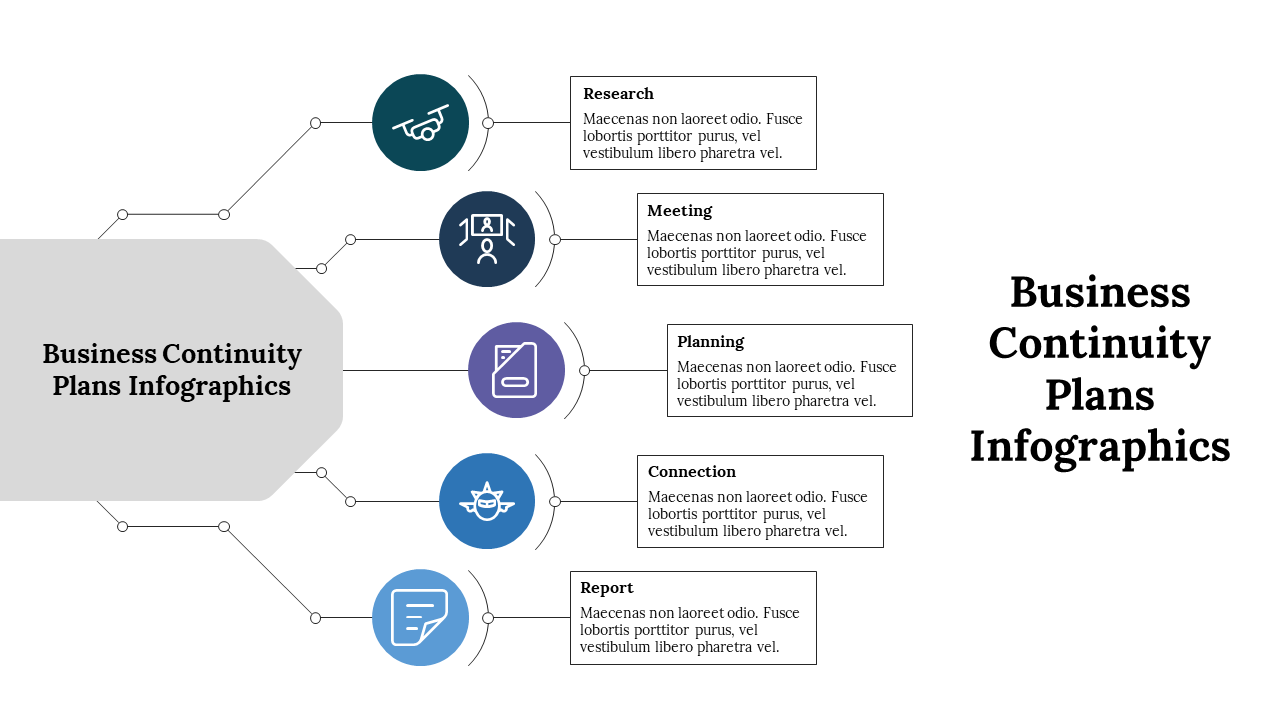 Business Continuity Plans Infographics

Research
Maecenas non laoreet odio. Fusce lobortis porttitor purus, vel vestibulum libero pharetra vel.

Meeting
Maecenas non laoreet odio. Fusce lobortis porttitor purus, vel vestibulum libero pharetra vel.

Planning
Maecenas non laoreet odio. Fusce lobortis porttitor purus, vel vestibulum libero pharetra vel.

Connection
Maecenas non laoreet odio. Fusce lobortis porttitor purus, vel vestibulum libero pharetra vel.

Report
Maecenas non laoreet odio. Fusce lobortis porttitor purus, vel vestibulum libero pharetra vel.

Business Continuity Plans Infographics